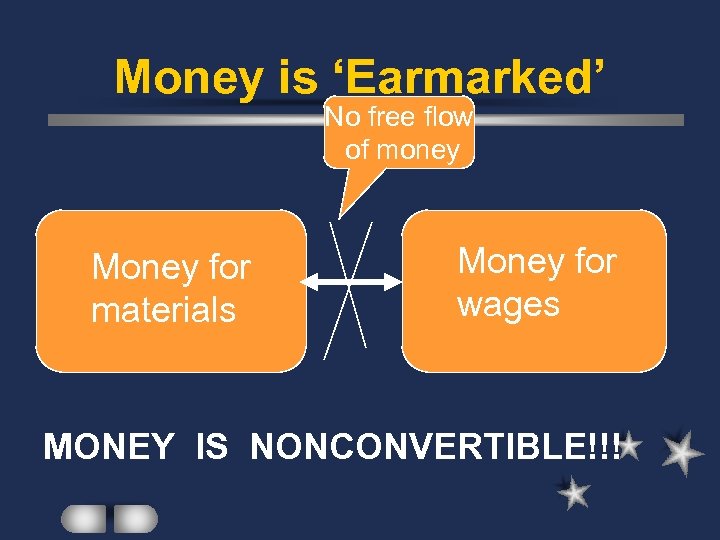 Money is ‘Earmarked’

No free flow of money

Money for materials

Money for wages

MONEY IS NONCONVERTIBLE!!!